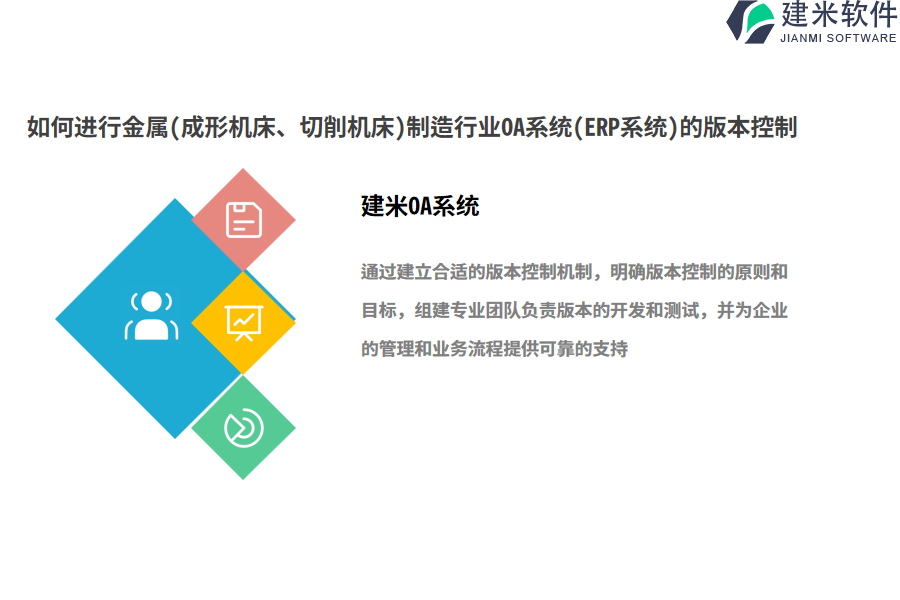 建米软件
JIANMI SOFTWARE

如何进行金属(成形机床、切削机床)制造行业OA系统(ERP系统)的版本控制

建米OA系统

通过建立合适的版本控制机制，明确版本控制的原则和目标，组建专业团队负责版本的开发和测试，并为企业的管理和业务流程提供可靠的支持